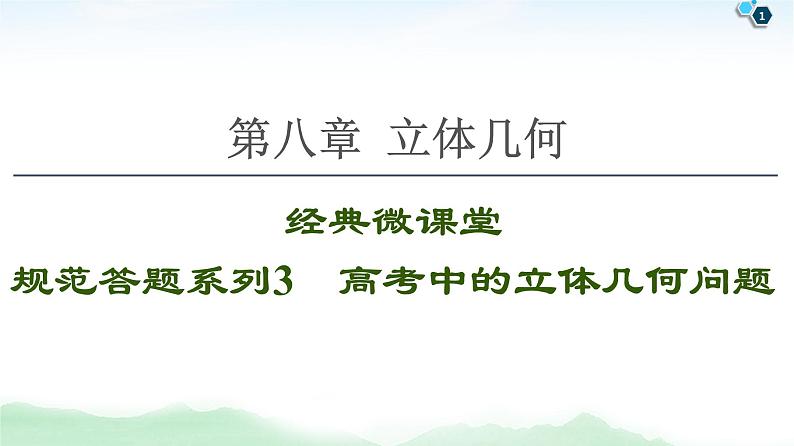 1

第八章 立体几何

经典微课堂

规范答题系列3 高考中的立体几何问题